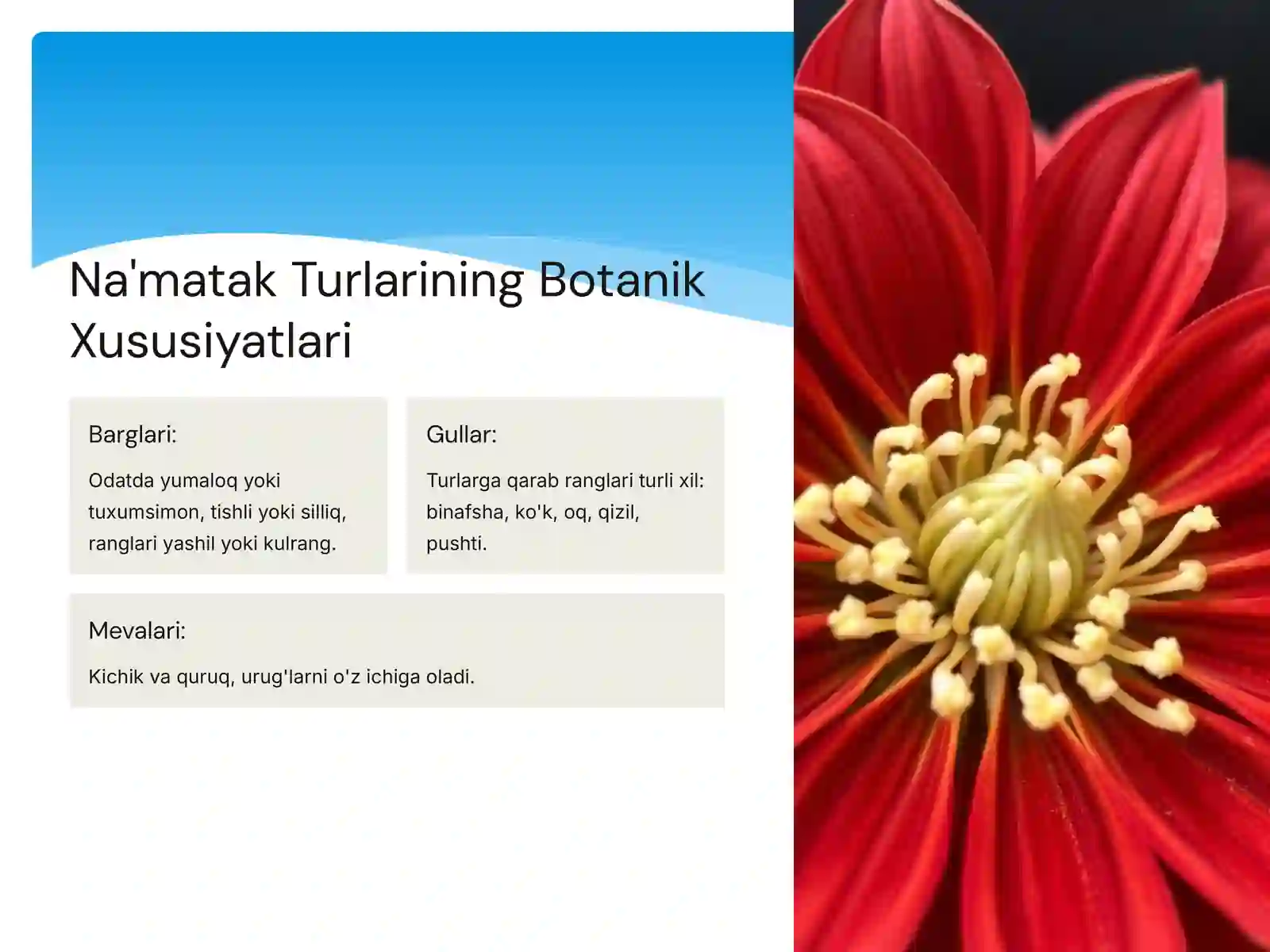 Na'matak Turlarining Botanik Xususiyatlari

Barglari:

Odatda yumaloq yoki tuxumsimon, tishli yoki silliq, ranglari yashil yoki kulrang.

Gullar:

Turlarga qarab ranglari turli xil: binafsha, ko'k, oq, qizil, pushti.

Mevalari:

Kichik va quruq, urug'larni o'z ichiga oladi.